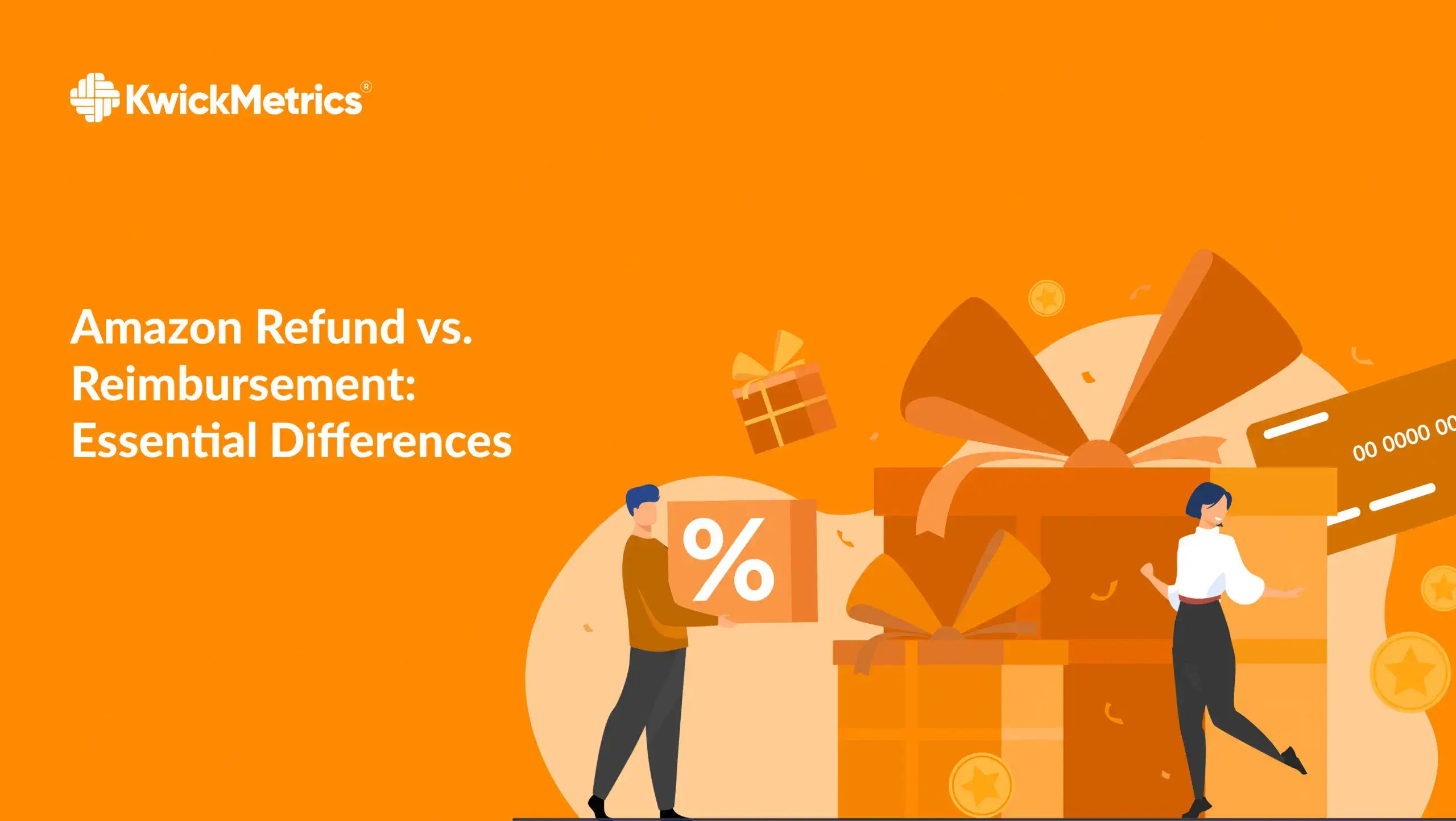 KwickMetrics®

Amazon Refund vs. Reimbursement: Essential Differences

%

00 0000 00